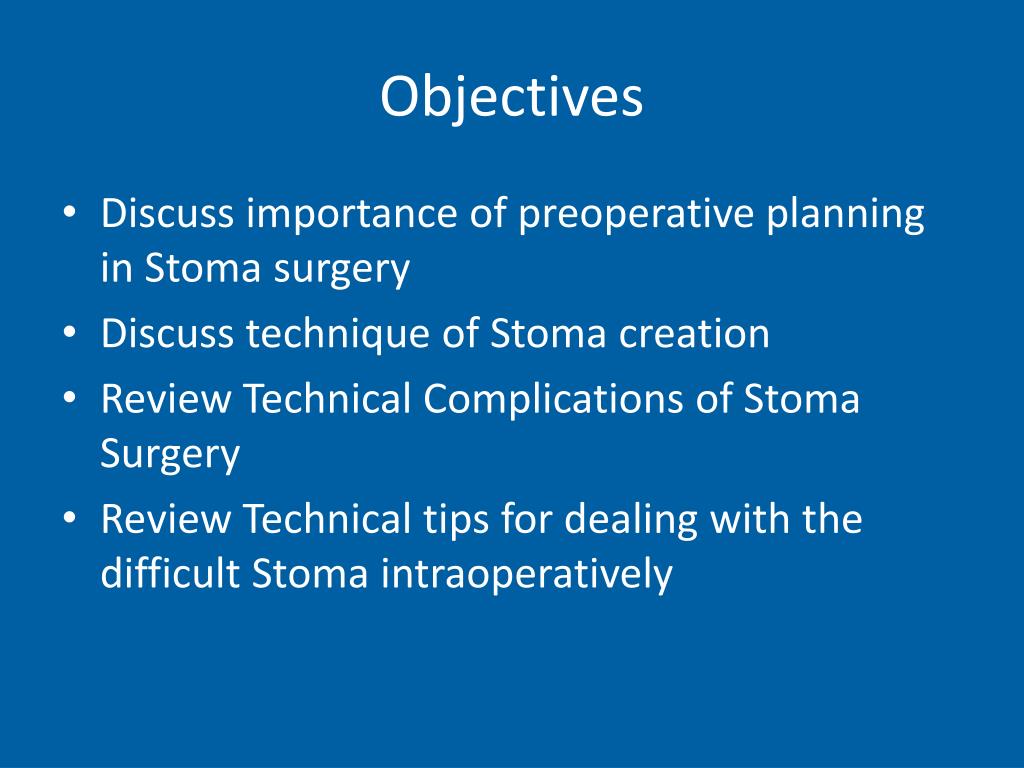 Objectives

• Discuss importance of preoperative planning in Stoma surgery
• Discuss technique of Stoma creation
• Review Technical Complications of Stoma Surgery
• Review Technical tips for dealing with the difficult Stoma intraoperatively